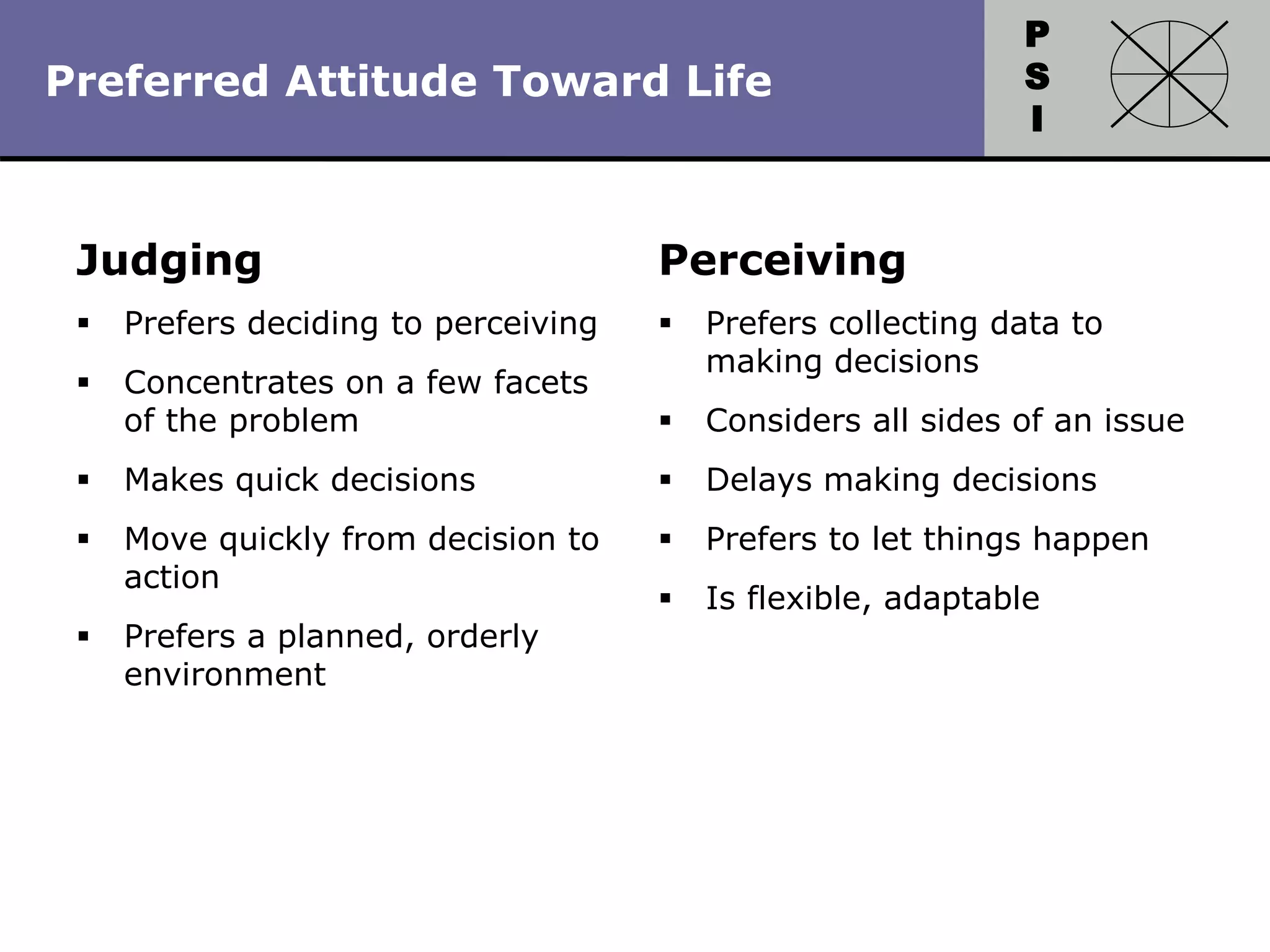 Preferred Attitude Toward Life

P
S
I

Judging

▪ Prefers deciding to perceiving
▪ Concentrates on a few facets of the problem
▪ Makes quick decisions
▪ Move quickly from decision to action
▪ Prefers a planned, orderly environment

Perceiving

▪ Prefers collecting data to making decisions
▪ Considers all sides of an issue
▪ Delays making decisions
▪ Prefers to let things happen
▪ Is flexible, adaptable